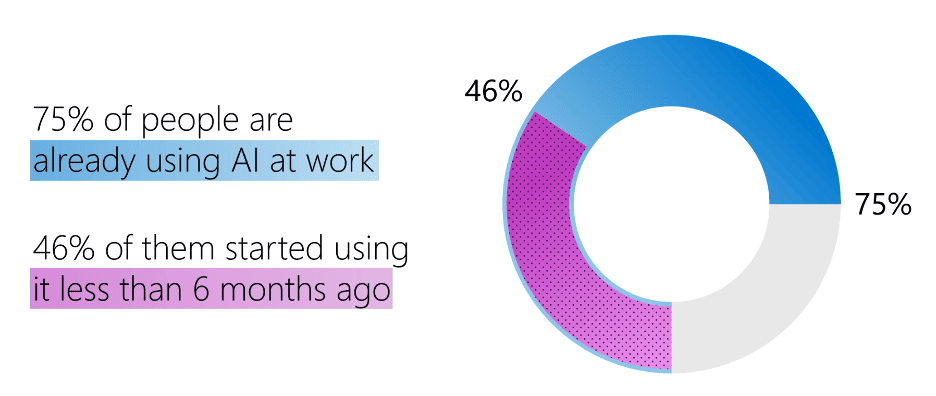 75% of people are already using AI at work

46% of them started using it less than 6 months ago

46%

75%